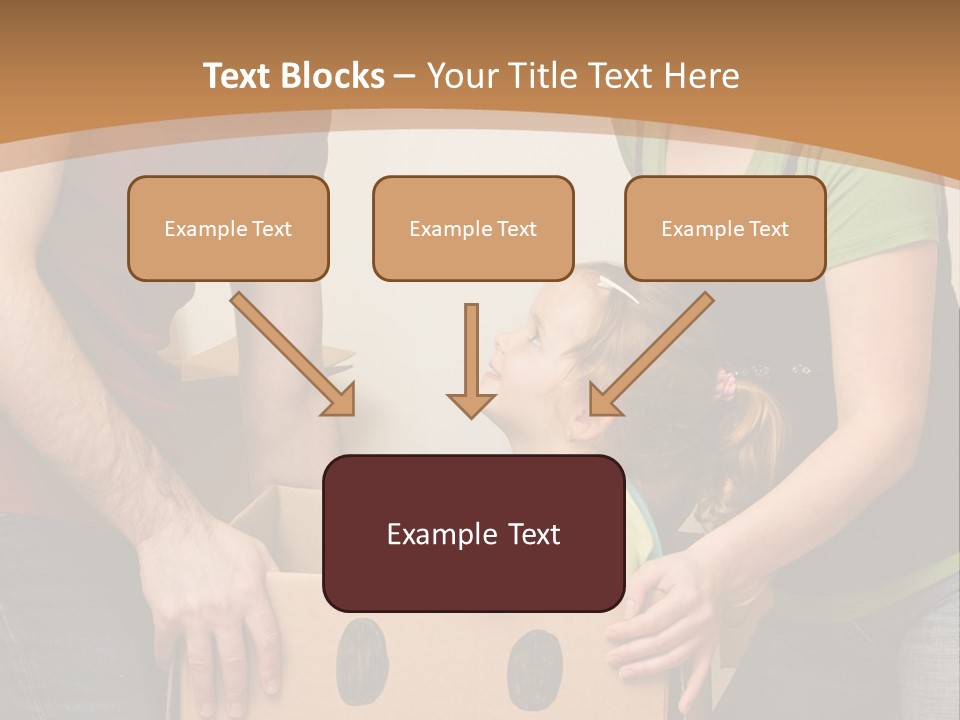 Text Blocks – Your Title Text Here

Example Text

Example Text

Example Text

Example Text